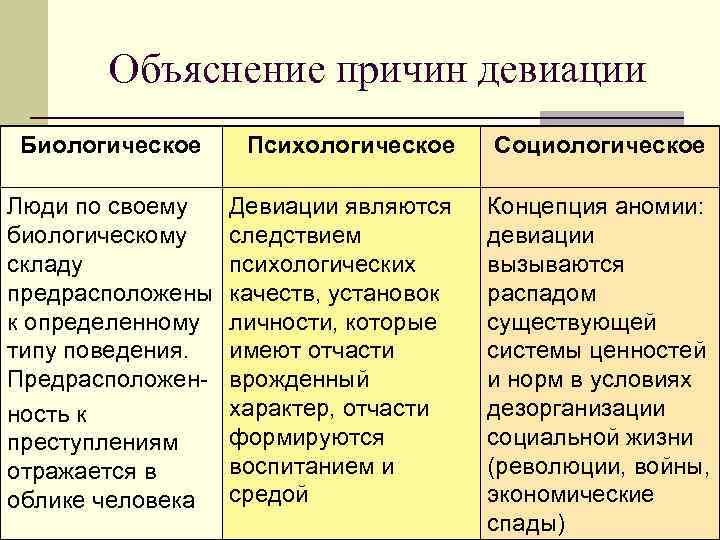 Объяснение причин девиации

| Биологическое | Психологическое | Социологическое |
|---|---|---|
| Люди по своему биологическому складу предрасположены к определенному типу поведения. Предрасположенность к преступлениям отражается в облике человека | Девиации являются следствием психологических качеств, установок личности, которые имеют отчасти врожденный характер, отчасти формируются воспитанием и средой | Концепция аномии: девиации вызываются распадом существующей системы ценностей и норм в условиях дезорганизации социальной жизни (революции, войны, экономические спады) |